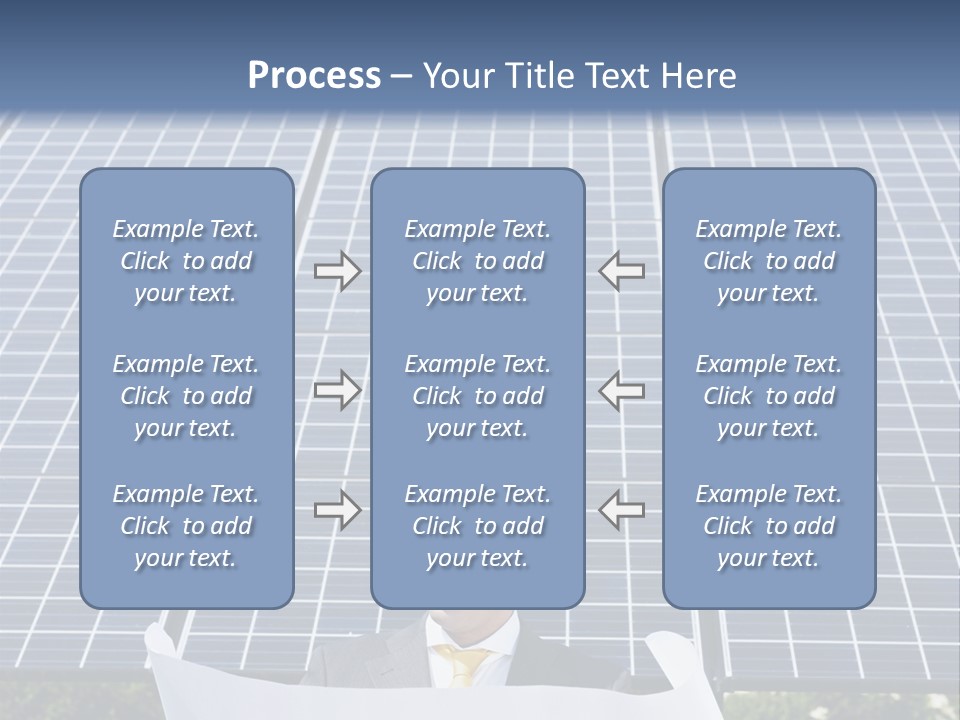 Process – Your Title Text Here

Example Text. Click to add your text.

Example Text. Click to add your text.

Example Text. Click to add your text.

Example Text. Click to add your text.

Example Text. Click to add your text.

Example Text. Click to add your text.

Example Text. Click to add your text.

Example Text. Click to add your text.

Example Text. Click to add your text.